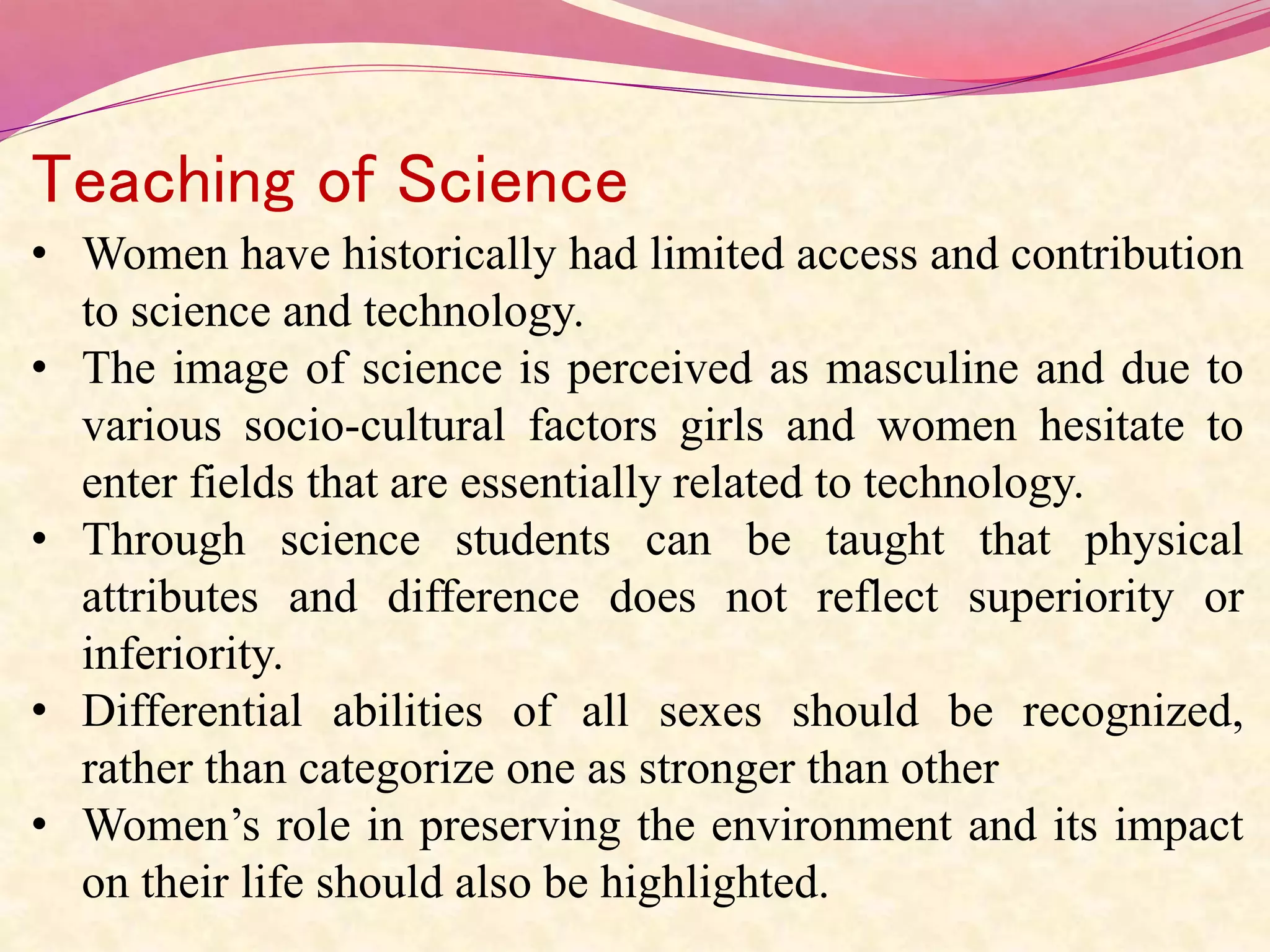 Teaching of Science

• Women have historically had limited access and contribution to science and technology.
• The image of science is perceived as masculine and due to various socio-cultural factors girls and women hesitate to enter fields that are essentially related to technology.
• Through science students can be taught that physical attributes and difference does not reflect superiority or inferiority.
• Differential abilities of all sexes should be recognized, rather than categorize one as stronger than other
• Women’s role in preserving the environment and its impact on their life should also be highlighted.